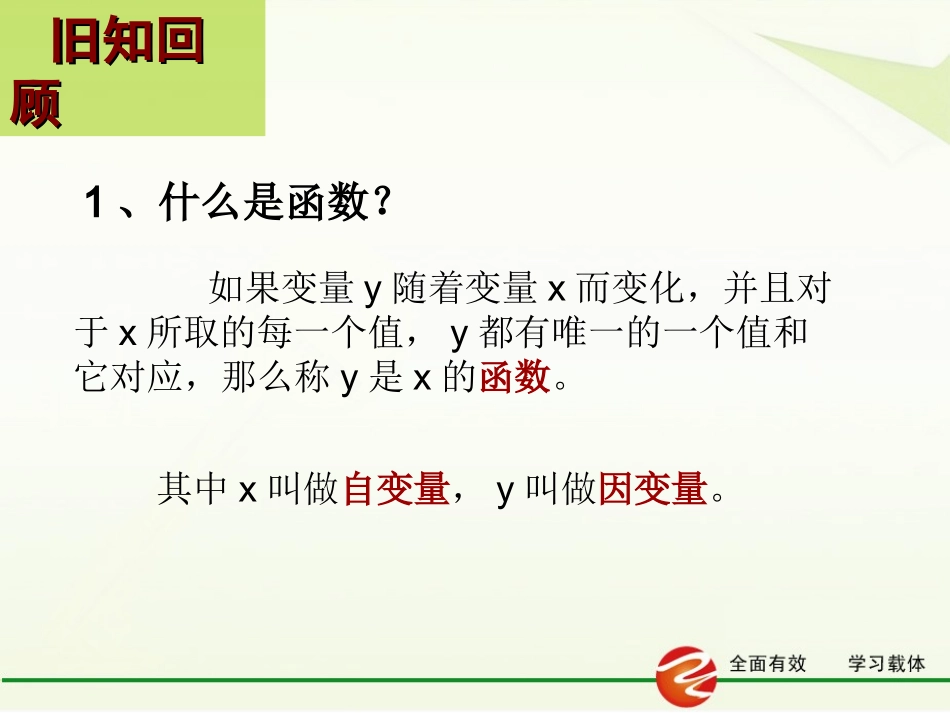 旧知回顾

1、什么是函数？

如果变量 y 随着变量 x 而变化，并且对于 x 所取的每一个值， y 都有唯一的一个值和它对应，那么称 y 是 x 的函数。

其中 x 叫做自变量， y 叫做因变量。

全面有效　学习载体